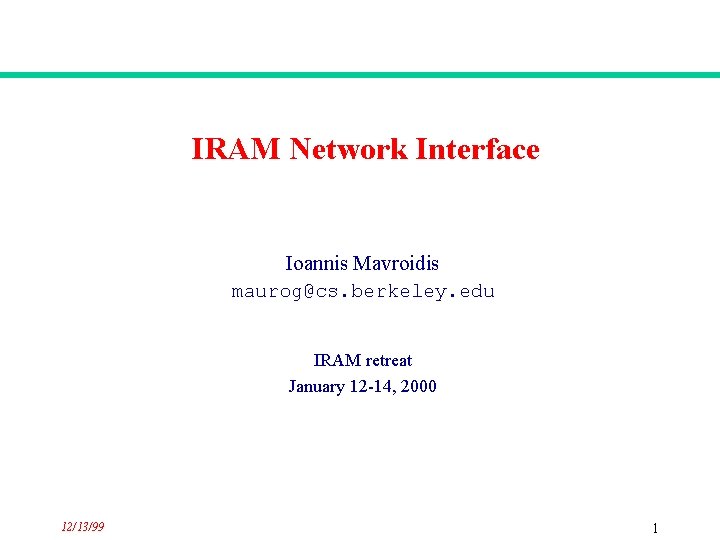 IRAM Network Interface

Ioannis Mavroidis
maurog@cs.berkeley.edu

IRAM retreat
January 12-14, 2000

12/13/99

1